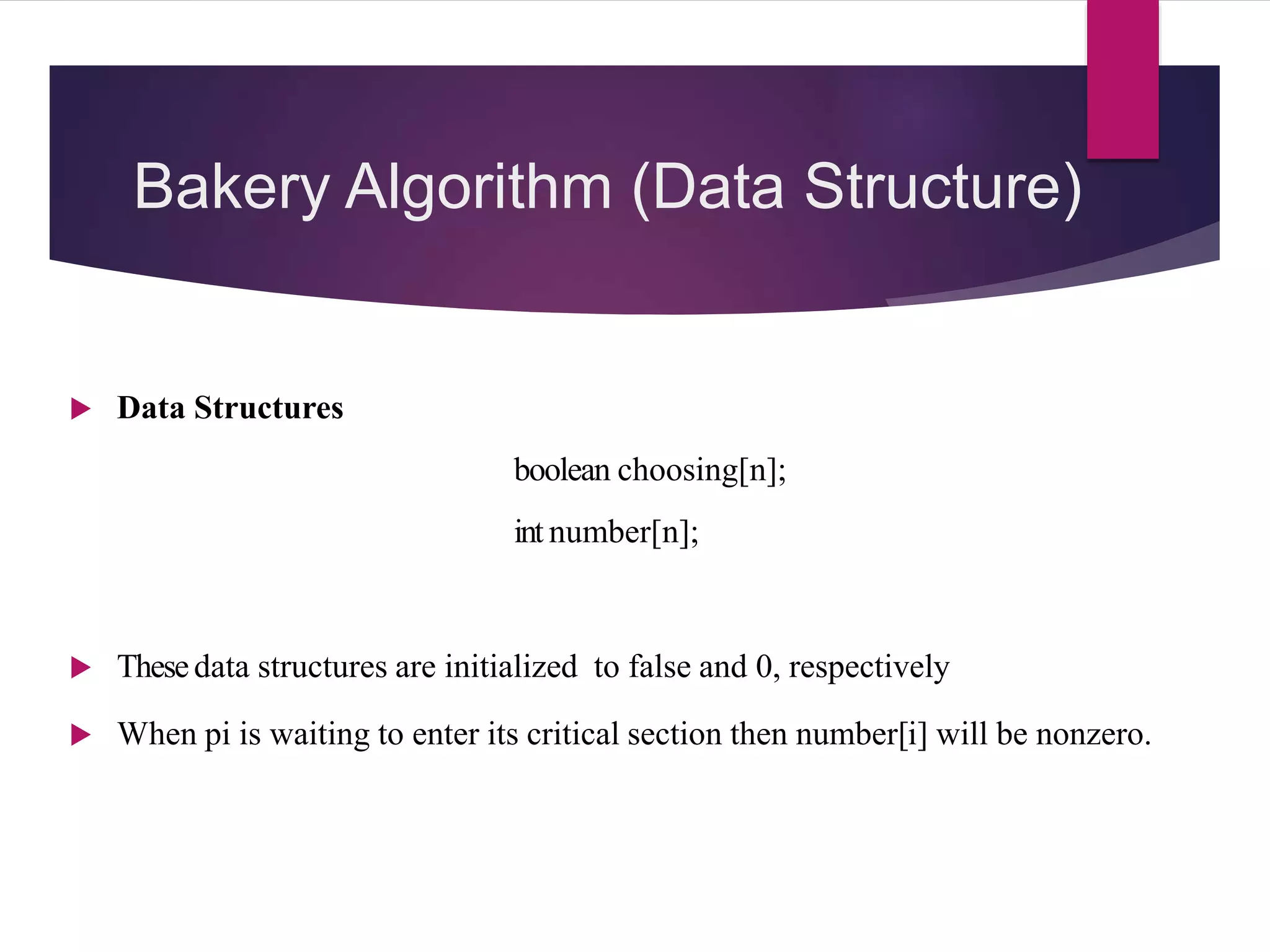 Bakery Algorithm (Data Structure)

Data Structures

boolean choosing[n];

int number[n];

These data structures are initialized to false and 0, respectively

When pi is waiting to enter its critical section then number[i] will be nonzero.